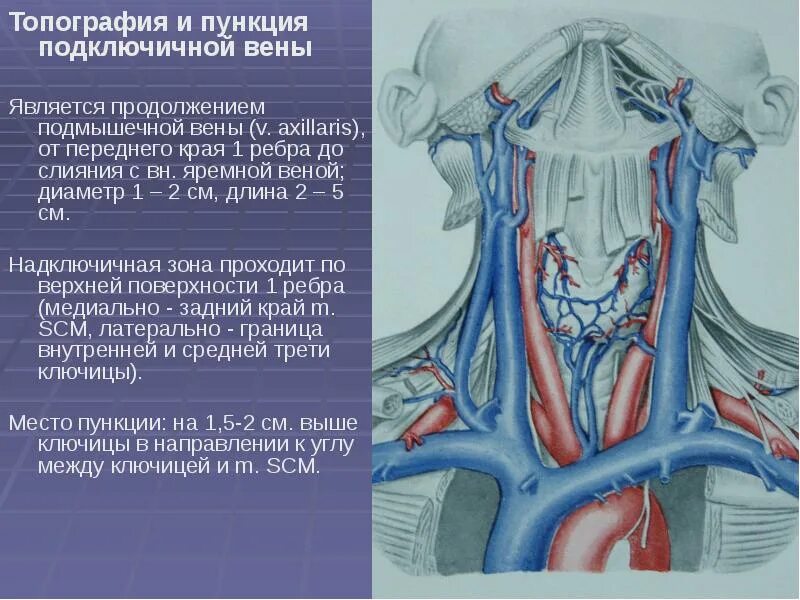 Топография и пункция подключичной вены

Является продолжением подмышечной вены (v. axillaris), от переднего края 1 ребра до слияния с вн. яремной веной; диаметр 1 – 2 см, длина 2 – 5 см.

Надключичная зона проходит по верхней поверхности 1 ребра (медиально - задний край m. SCM, латерально - граница внутренней и средней трети ключицы).

Место пункции: на 1,5-2 см. выше ключицы в направлении к углу между ключицей и m. SCM.